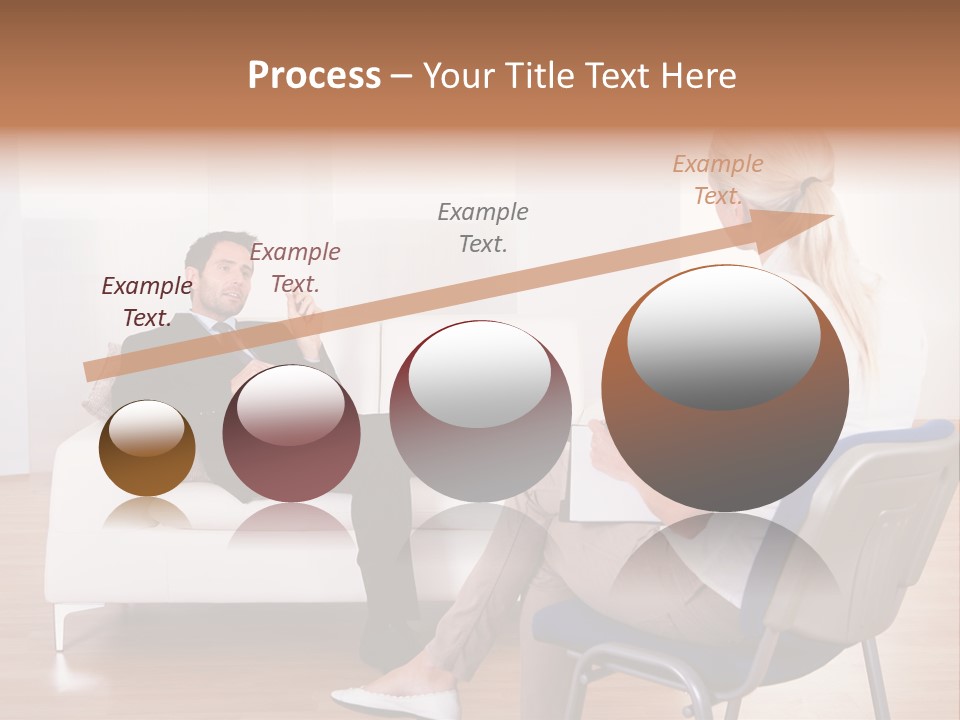 Process – Your Title Text Here

Example Text.

Example Text.

Example Text.

Example Text.